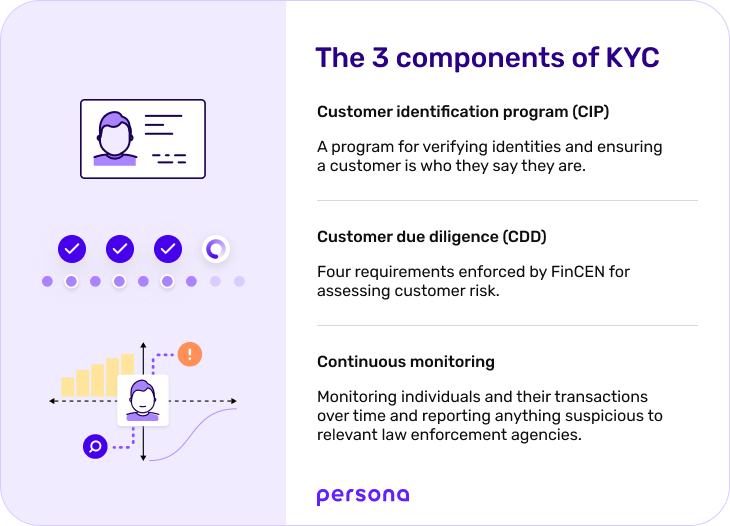 The 3 components of KYC

Customer identification program (CIP)

A program for verifying identities and ensuring a customer is who they say they are.

Customer due diligence (CDD)

Four requirements enforced by FinCEN for assessing customer risk.

Continuous monitoring

Monitoring individuals and their transactions over time and reporting anything suspicious to relevant law enforcement agencies.

persona